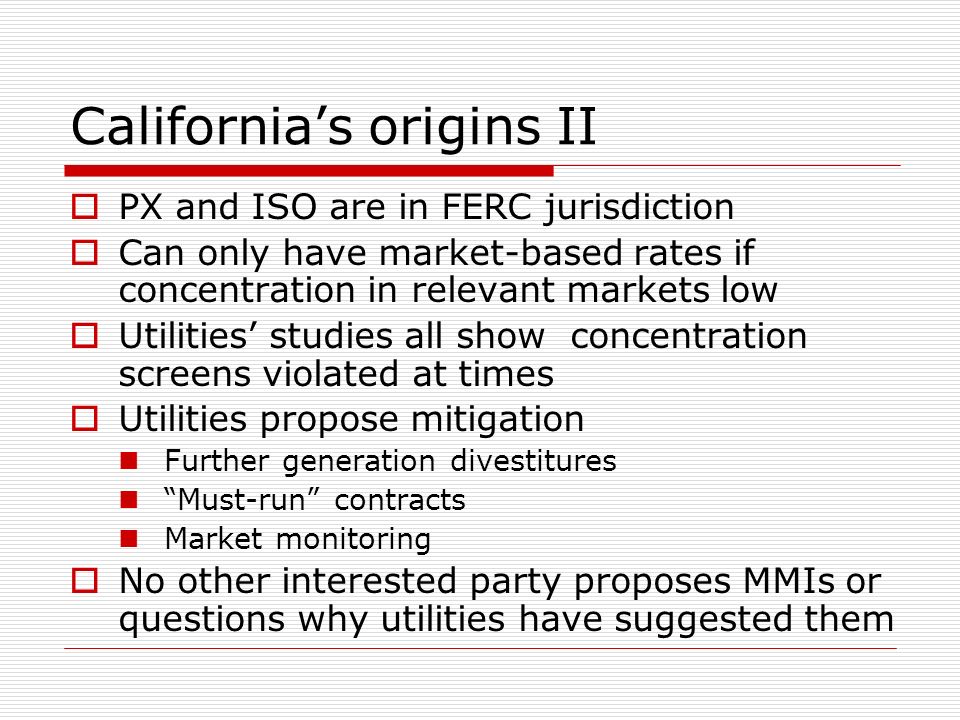 California’s origins II

PX and ISO are in FERC jurisdiction

Can only have market-based rates if concentration in relevant markets low

Utilities’ studies all show concentration screens violated at times

Utilities propose mitigation

Further generation divestitures

“Must-run” contracts

Market monitoring

No other interested party proposes MMIs or questions why utilities have suggested them